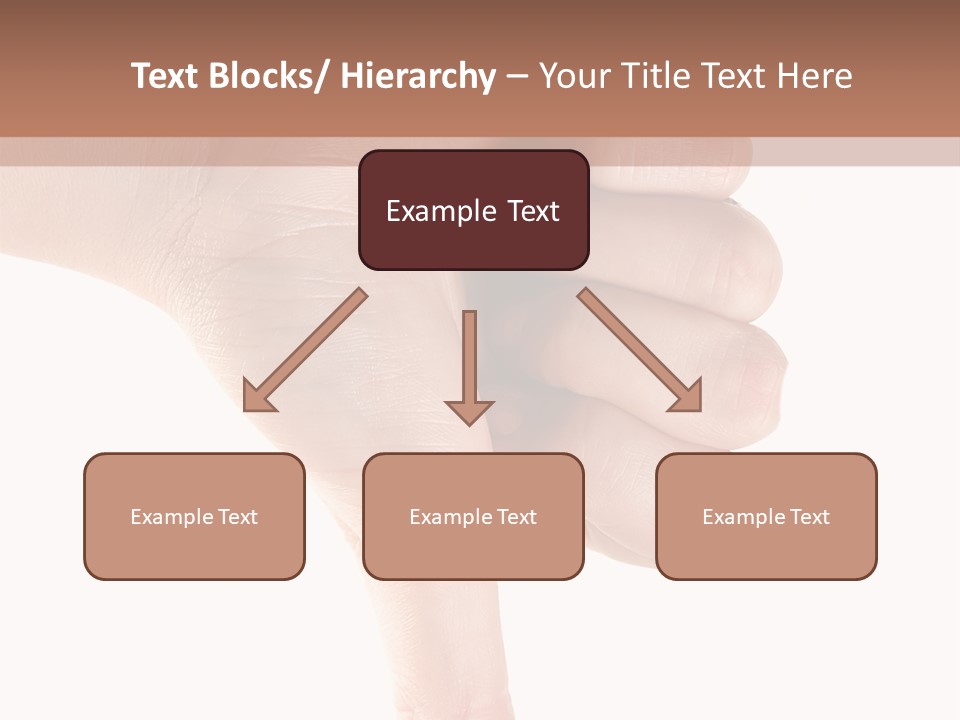 Text Blocks/ Hierarchy – Your Title Text Here

Example Text

Example Text

Example Text

Example Text